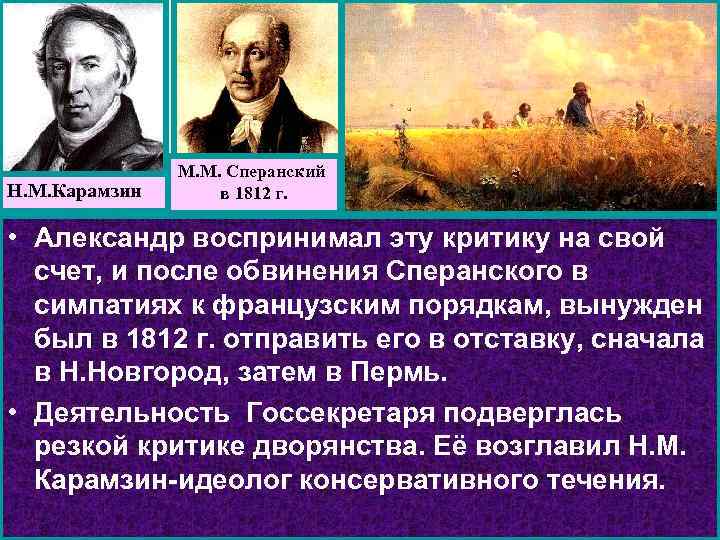 Н.М.Карамзин

М.М. Сперанский в 1812 г.

• Александр воспринимал эту критику на свой счет, и после обвинения Сперанского в симпатиях к французским порядкам, вынужден был в 1812 г. отправить его в отставку, сначала в Н.Новгород, затем в Пермь.

• Деятельность Госсекретаря подверглась резкой критике дворянства. Её возглавил Н.М. Карамзин-идеолог консервативного течения.